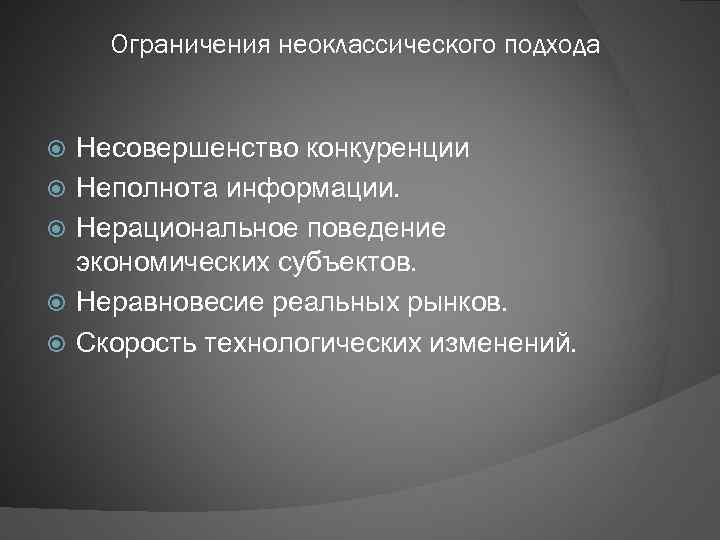 Ограничения неоклассического подхода

Несовершенство конкуренции
Неполнота информации.
Нерациональное поведение экономических субъектов.
Неравновесие реальных рынков.
Скорость технологических изменений.